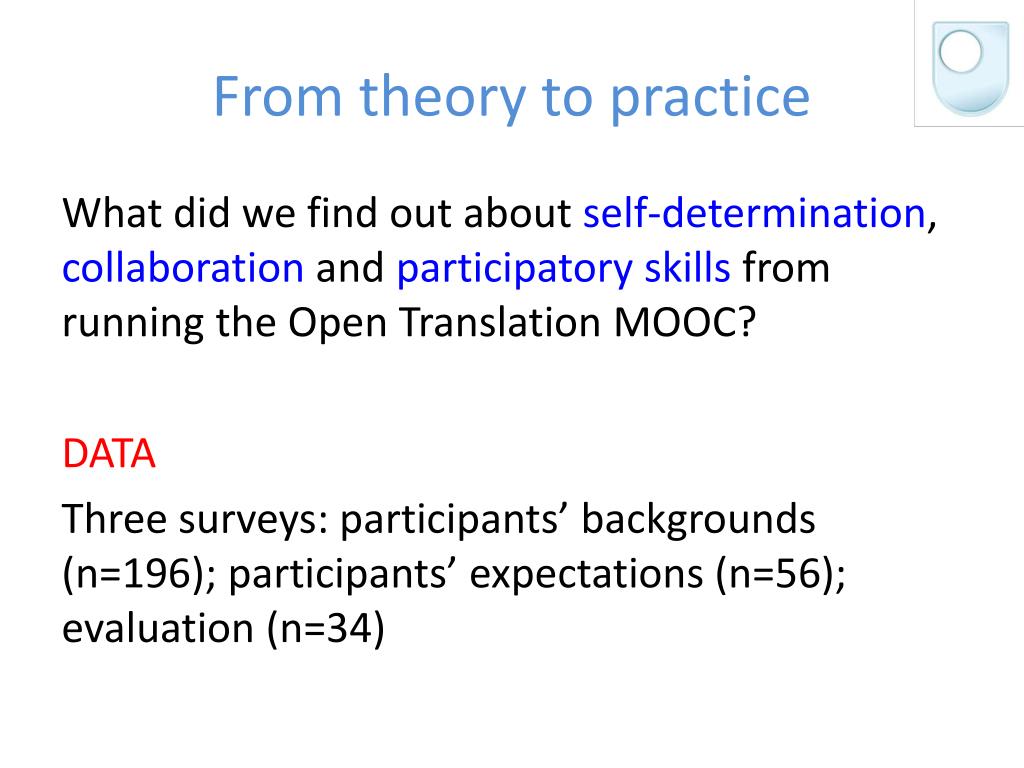 From theory to practice

What did we find out about self-determination, collaboration and participatory skills from running the Open Translation MOOC?

DATA

Three surveys: participants’ backgrounds (n=196); participants’ expectations (n=56); evaluation (n=34)